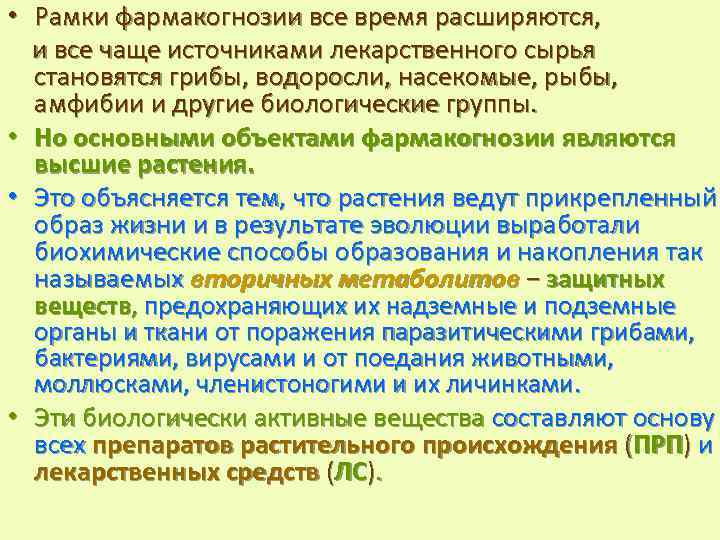 • Рамки фармакогнозии все время расширяются, и все чаще источниками лекарственного сырья становятся грибы, водоросли, насекомые, рыбы, амфибии и другие биологические группы.

• Но основными объектами фармакогнозии являются высшие растения.

• Это объясняется тем, что растения ведут прикрепленный образ жизни и в результате эволюции выработали биохимические способы образования и накопления так называемых вторичных метаболитов – защитных веществ, предохраняющих их надземные и подземные органы и ткани от поражения паразитическими грибами, бактериями, вирусами и от поедания животными, моллюсками, членистоногими и их личинками.

• Эти биологически активные вещества составляют основу всех препаратов растительного происхождения (ПРП) и лекарственных средств (ЛС).